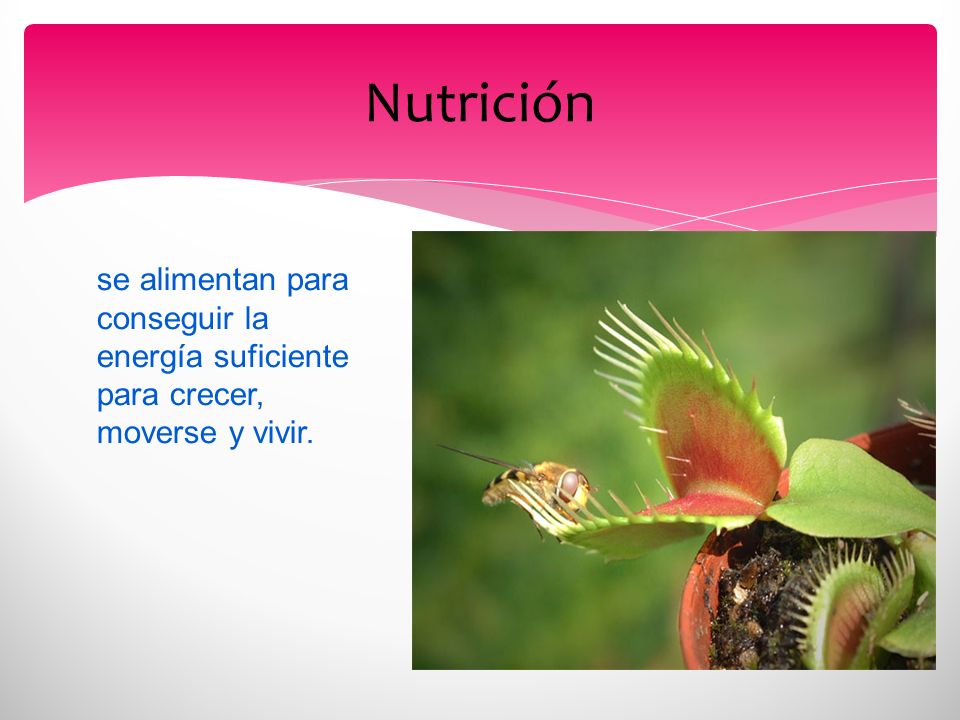 Nutrición

se alimentan para conseguir la energía suficiente para crecer, moverse y vivir.